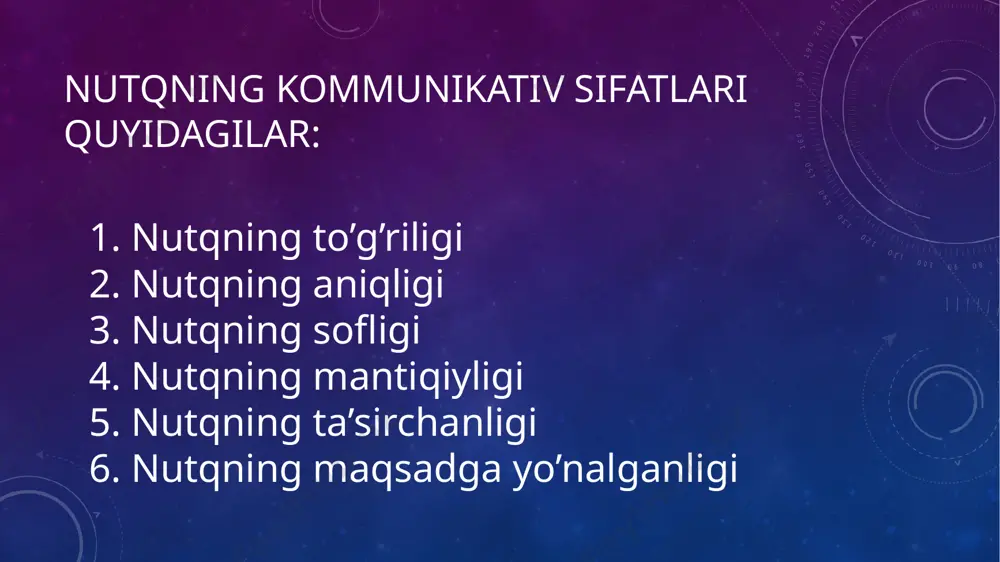 NUTQNING KOMMUNIKATIV SIFATLARI QUYIDAGILAR:

1. Nutqning to’g’riligi
2. Nutqning aniqligi
3. Nutqning sofligi
4. Nutqning mantiqiyligi
5. Nutqning ta’sirchanligi
6. Nutqning maqsadga yo’nalganligi